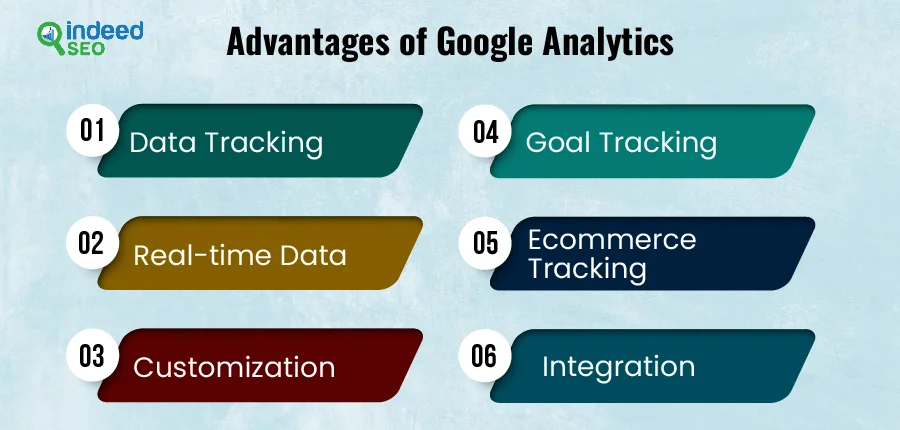 indeed SEO

Advantages of Google Analytics

01 Data Tracking

02 Real-time Data

03 Customization

04 Goal Tracking

05 Ecommerce Tracking

06 Integration